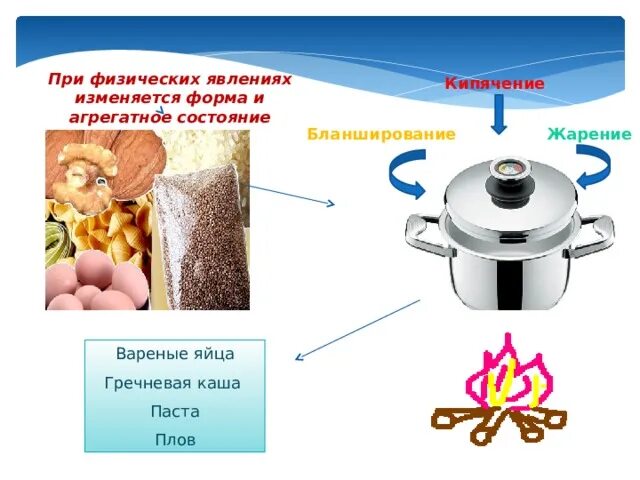 При физических явлениях изменяется форма и агрегатное состояние

Кипячение

Бланширование

Жарение

Вареные яйца
Гречневая каша
Паста
Плов